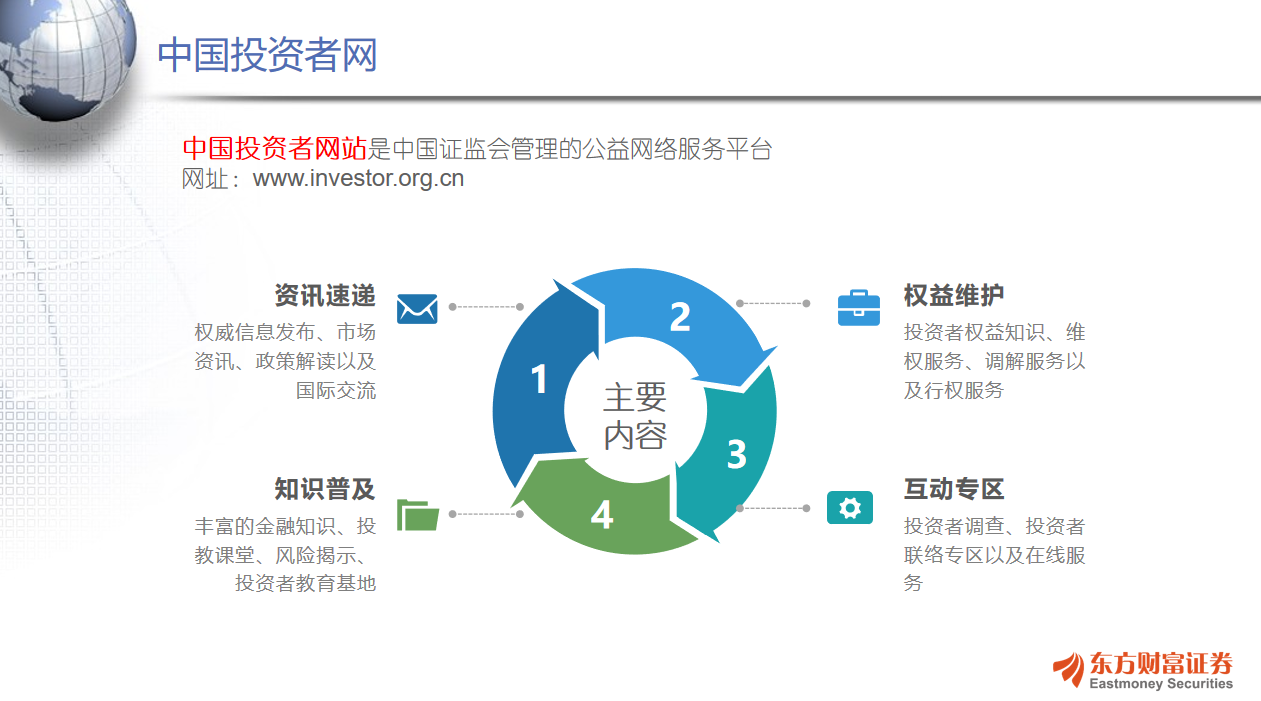 中国投资者网

中国投资者网站是中国证监会管理的公益网络服务平台
网址：www.investor.org.cn

资讯速递
权威信息发布、市场资讯、政策解读以及国际交流

知识普及
丰富的金融知识、投教课堂、风险揭示、投资者教育基地

1
2
3
4
主要内容

权益维护
投资者权益知识、维权服务、调解服务以及行权服务

互动专区
投资者调查、投资者联络专区以及在线服务

东方财富证券
Eastmoney Securities